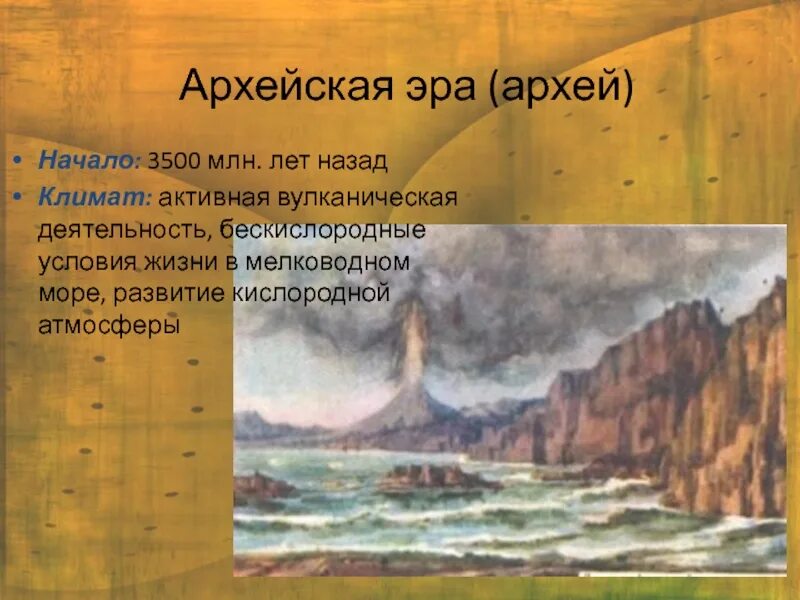 Архейская эра (архей)

• Начало: 3500 млн. лет назад
• Климат: активная вулканическая деятельность, бескислородные условия жизни в мелководном море, развитие кислородной атмосферы